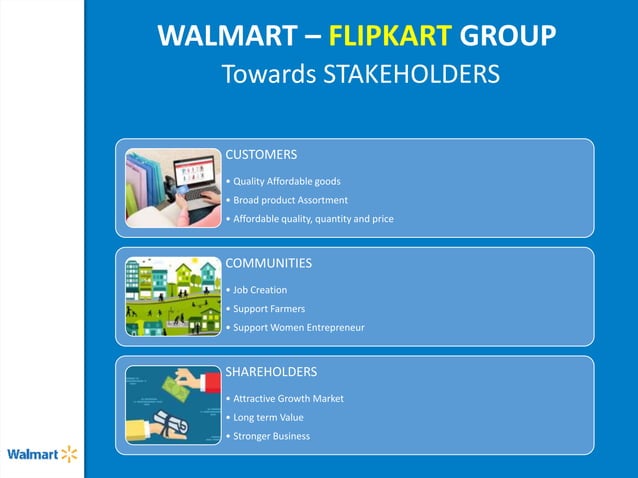 WALMART – FLIPKART GROUP
Towards STAKEHOLDERS

CUSTOMERS
• Quality Affordable goods
• Broad product Assortment
• Affordable quality, quantity and price

COMMUNITIES
• Job Creation
• Support Farmers
• Support Women Entrepreneur

SHAREHOLDERS
• Attractive Growth Market
• Long term Value
• Stronger Business

Walmart